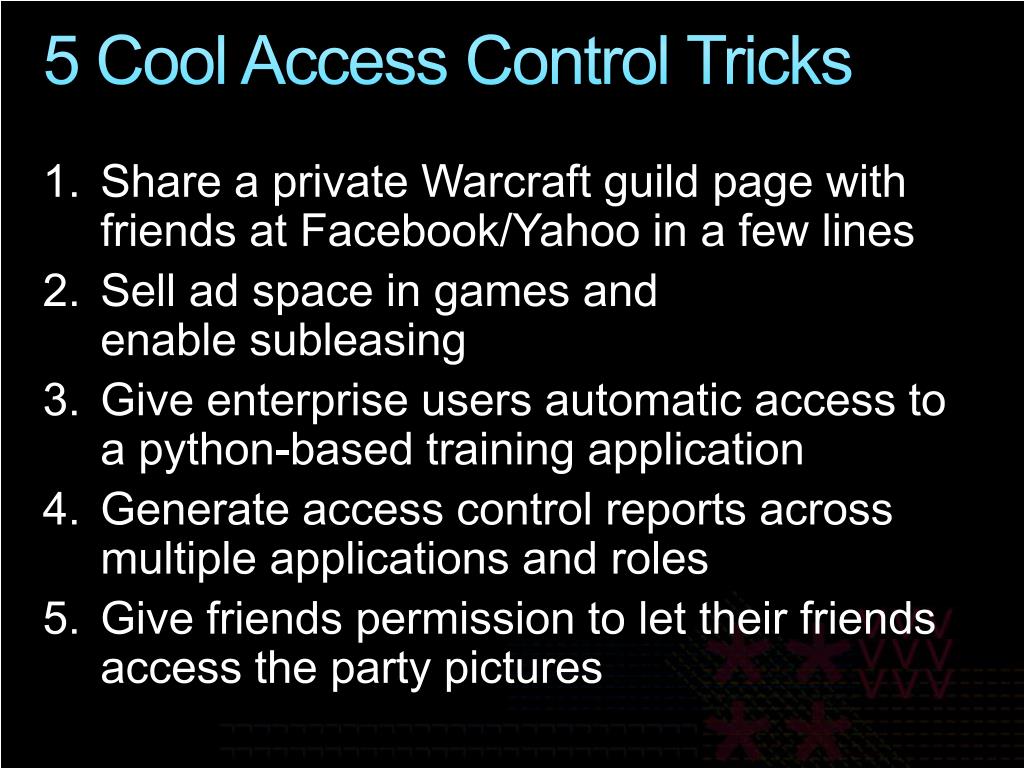 5 Cool Access Control Tricks

1. Share a private Warcraft guild page with friends at Facebook/Yahoo in a few lines
2. Sell ad space in games and enable subleasing
3. Give enterprise users automatic access to a python-based training application
4. Generate access control reports across multiple applications and roles
5. Give friends permission to let their friends access the party pictures